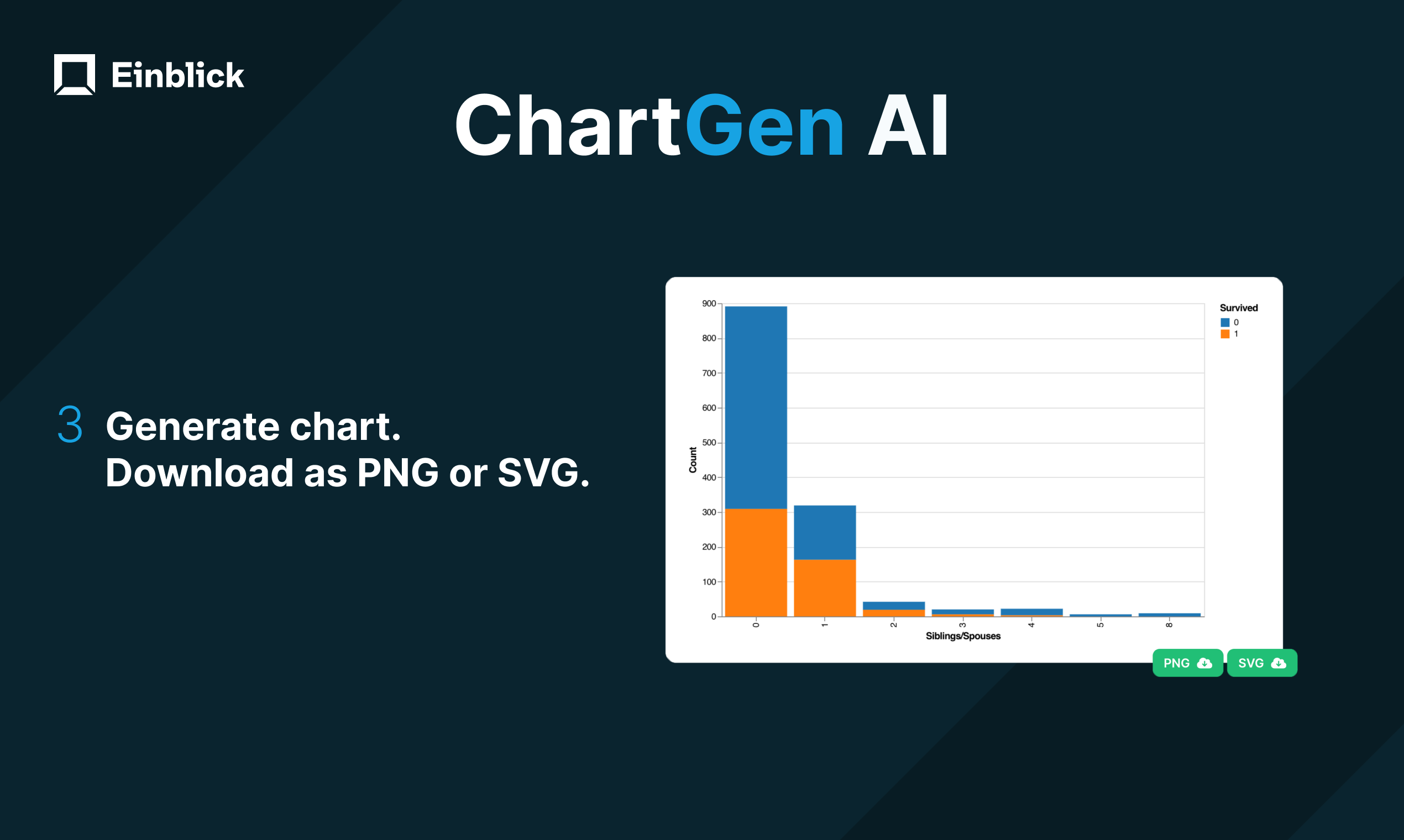 Einblick

ChartGen AI

3 Generate chart.
Download as PNG or SVG.

Survived
0
1

900
800
700
600
500
400
300
200
100
0

Count

0
1
2
3
4
5
8

Siblings/Spouses

PNG
SVG